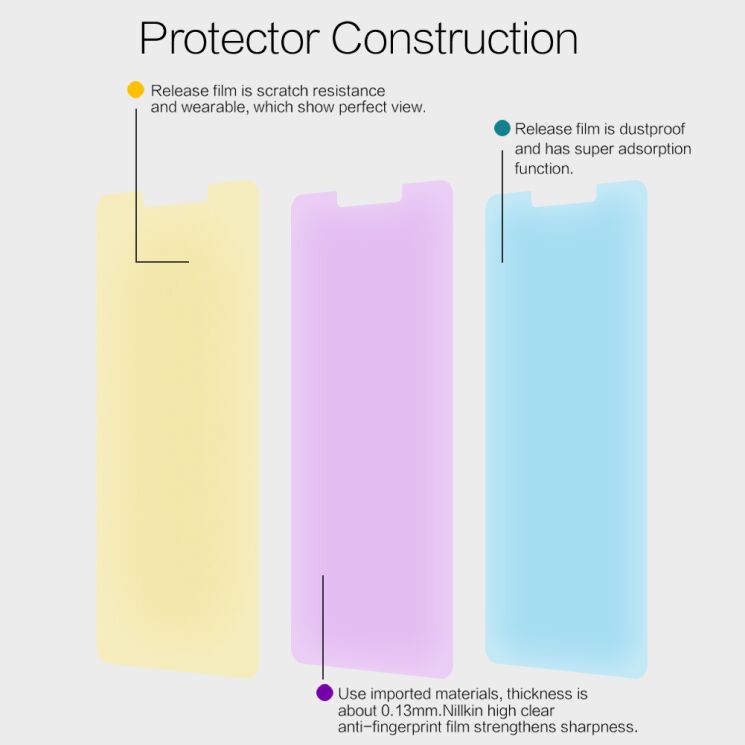 Protector Construction

Release film is scratch resistance and wearable, which show perfect view.

Release film is dustproof and has super adsorption function.

Use imported materials, thickness is about 0.13mm.Nillkin high clear anti-fingerprint film strengthens sharpness.